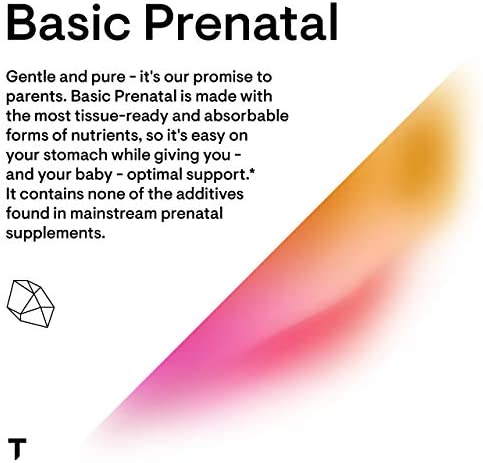 Basic Prenatal

Gentle and pure - it's our promise to parents. Basic Prenatal is made with the most tissue-ready and absorbable forms of nutrients, so it's easy on your stomach while giving you - and your baby - optimal support.* It contains none of the additives found in mainstream prenatal supplements.

T